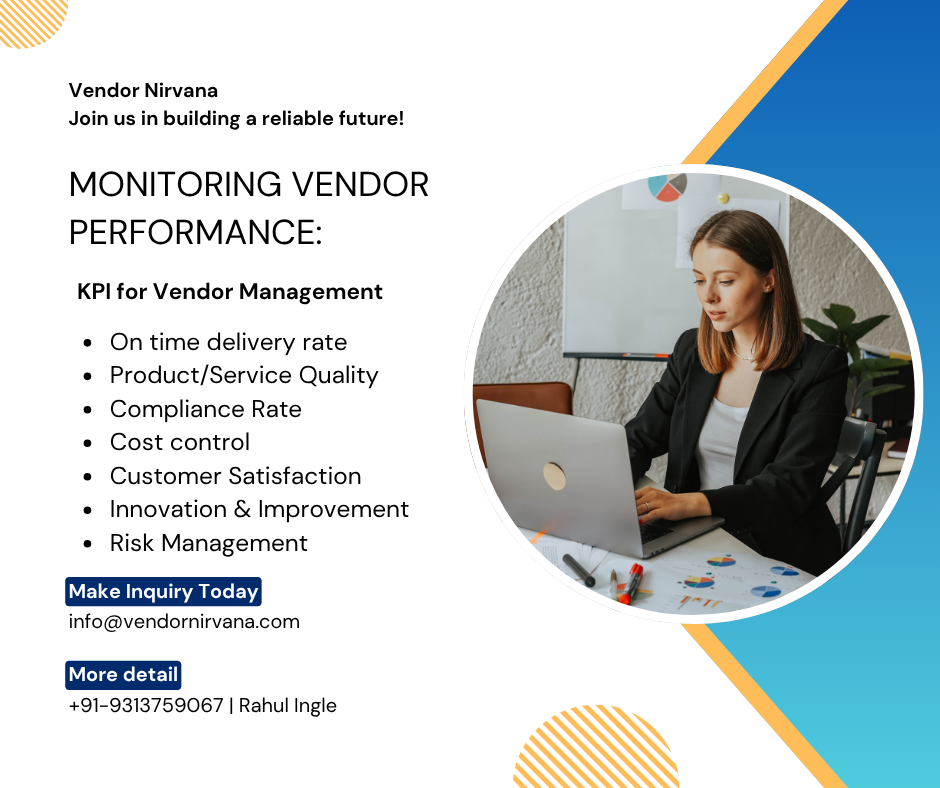 Vendor Nirvana
Join us in building a reliable future!

MONITORING VENDOR PERFORMANCE:

KPI for Vendor Management

- On time delivery rate
- Product/Service Quality
- Compliance Rate
- Cost control
- Customer Satisfaction
- Innovation & Improvement
- Risk Management

Make Inquiry Today
info@vendornirvana.com

More detail
+91-9313759067 | Rahul Ingle